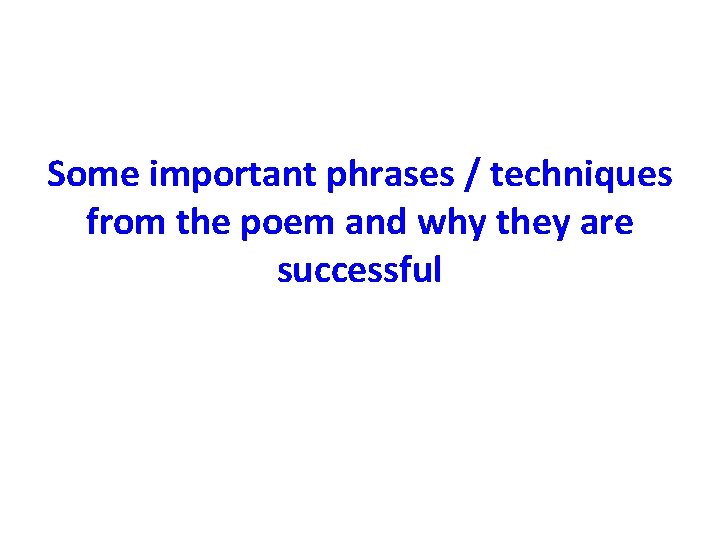 Some important phrases / techniques from the poem and why they are successful